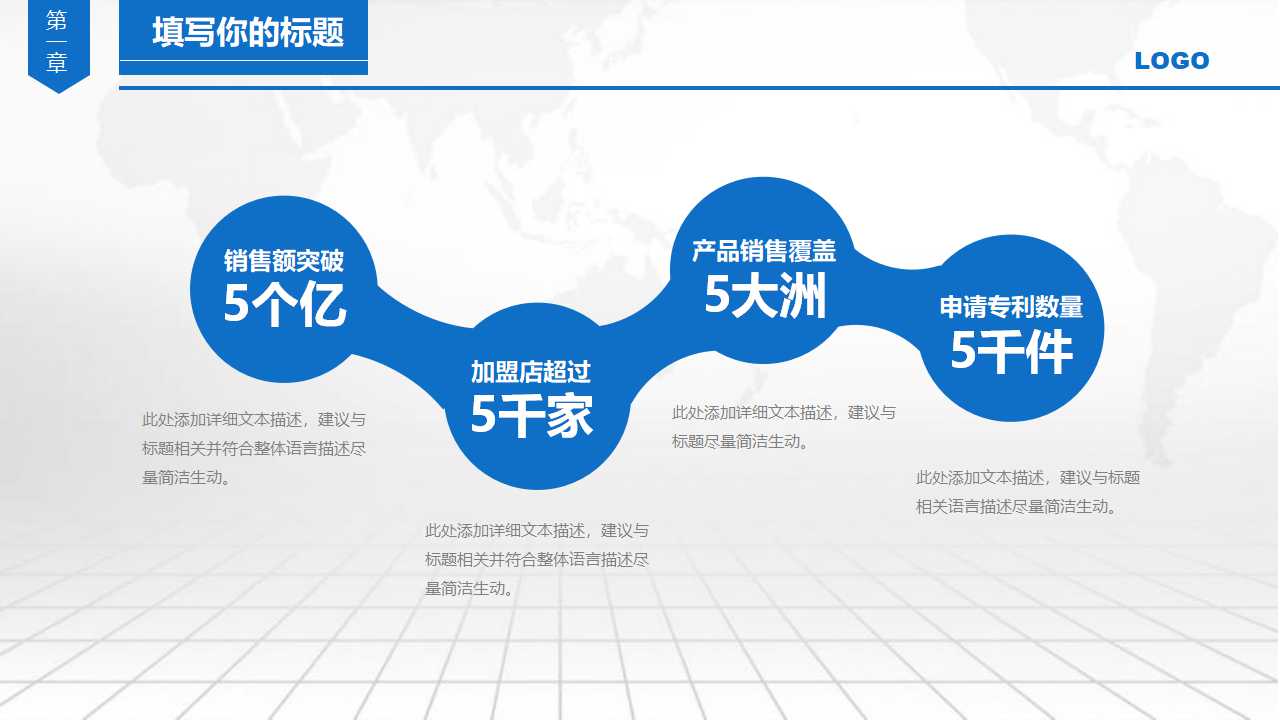 第一章

填写你的标题

LOGO

销售额突破
5个亿

此处添加详细文本描述，建议与标题相关并符合整体语言描述尽量简洁生动。

加盟店超过
5千家

此处添加详细文本描述，建议与标题相关并符合整体语言描述尽量简洁生动。

产品销售覆盖
5大洲

此处添加详细文本描述，建议与标题尽量简洁生动。

申请专利数量
5千件

此处添加文本描述，建议与标题相关语言描述尽量简洁生动。